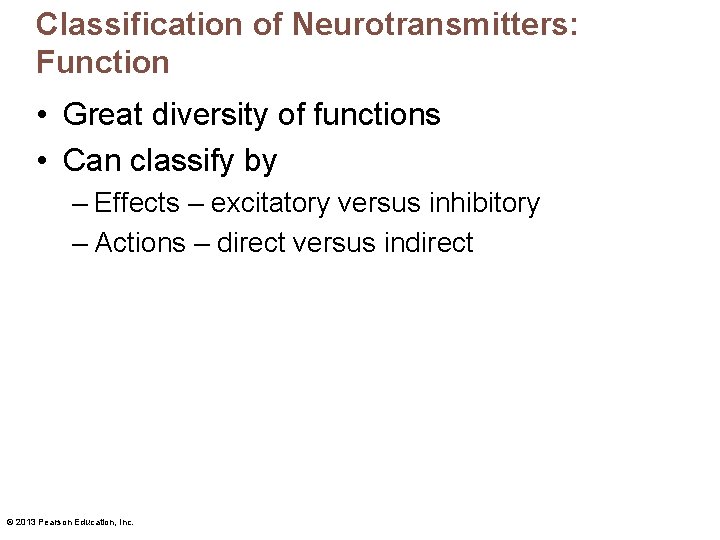 Classification of Neurotransmitters: Function

• Great diversity of functions
• Can classify by
– Effects – excitatory versus inhibitory
– Actions – direct versus indirect

© 2013 Pearson Education, Inc.